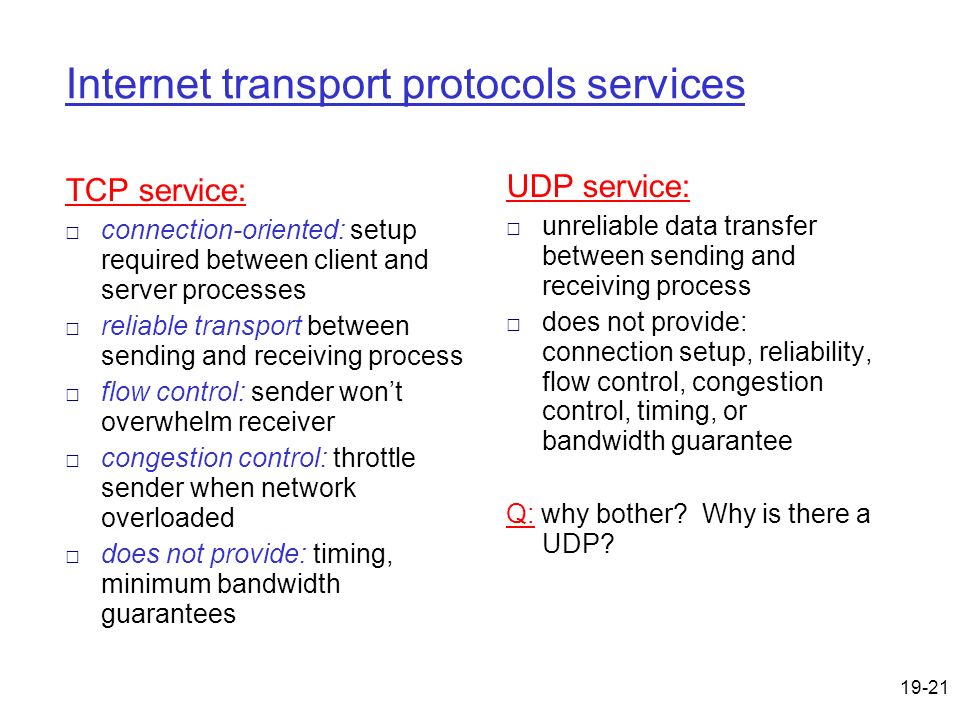 Internet transport protocols services

TCP service:

□ connection-oriented: setup required between client and server processes
□ reliable transport between sending and receiving process
□ flow control: sender won't overwhelm receiver
□ congestion control: throttle sender when network overloaded
□ does not provide: timing, minimum bandwidth guarantees

UDP service:

□ unreliable data transfer between sending and receiving process
□ does not provide: connection setup, reliability, flow control, congestion control, timing, or bandwidth guarantee

Q: why bother? Why is there a UDP?

19-21